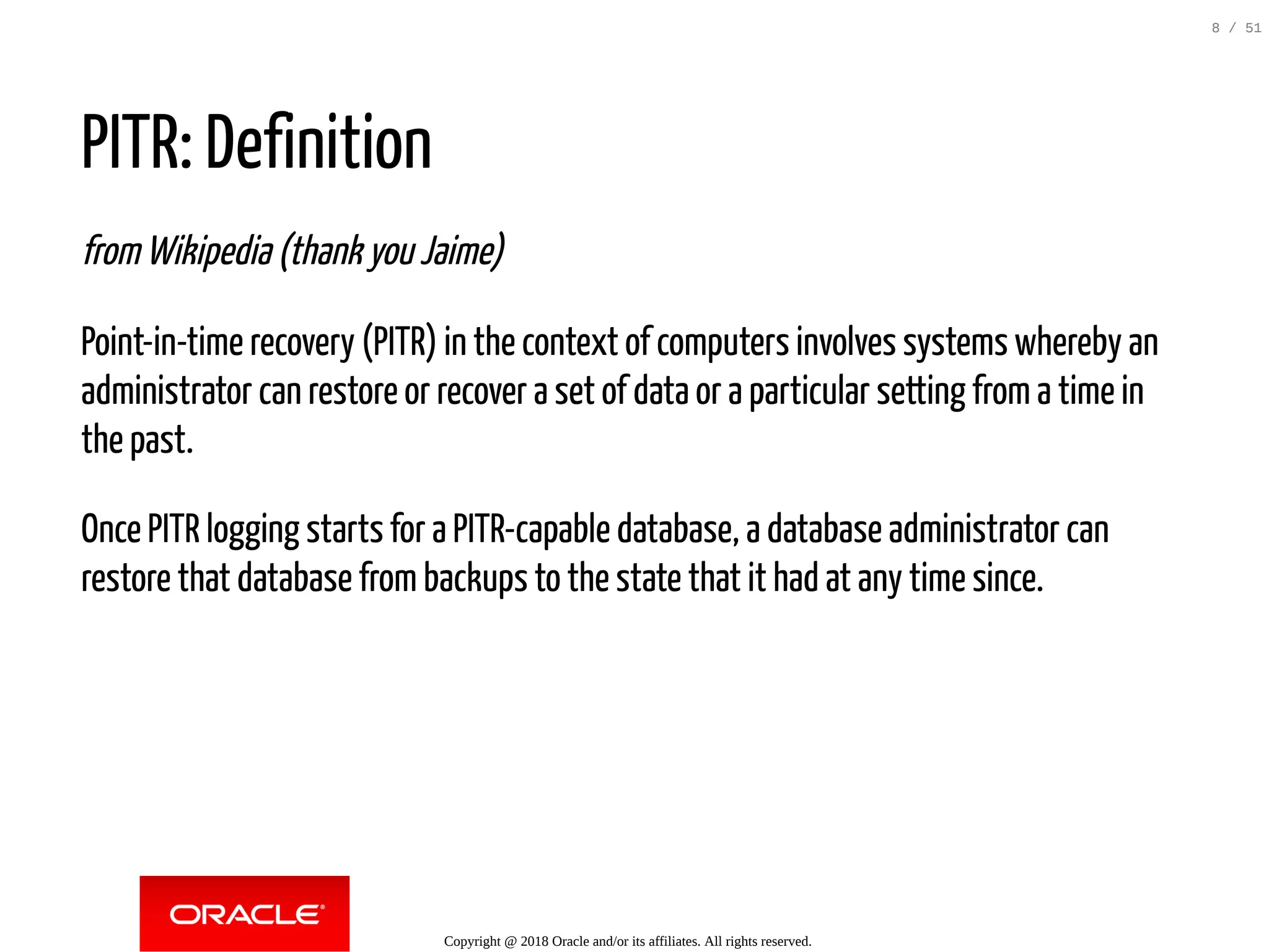 8 / 51

PITR: Definition

from Wikipedia (thank you Jaime)

Point-in-time recovery (PITR) in the context of computers involves systems whereby an administrator can restore or recover a set of data or a particular setting from a time in the past.

Once PITR logging starts for a PITR-capable database, a database administrator can restore that database from backups to the state that it had at any time since.

ORACLE®

Copyright @ 2018 Oracle and/or its affiliates. All rights reserved.